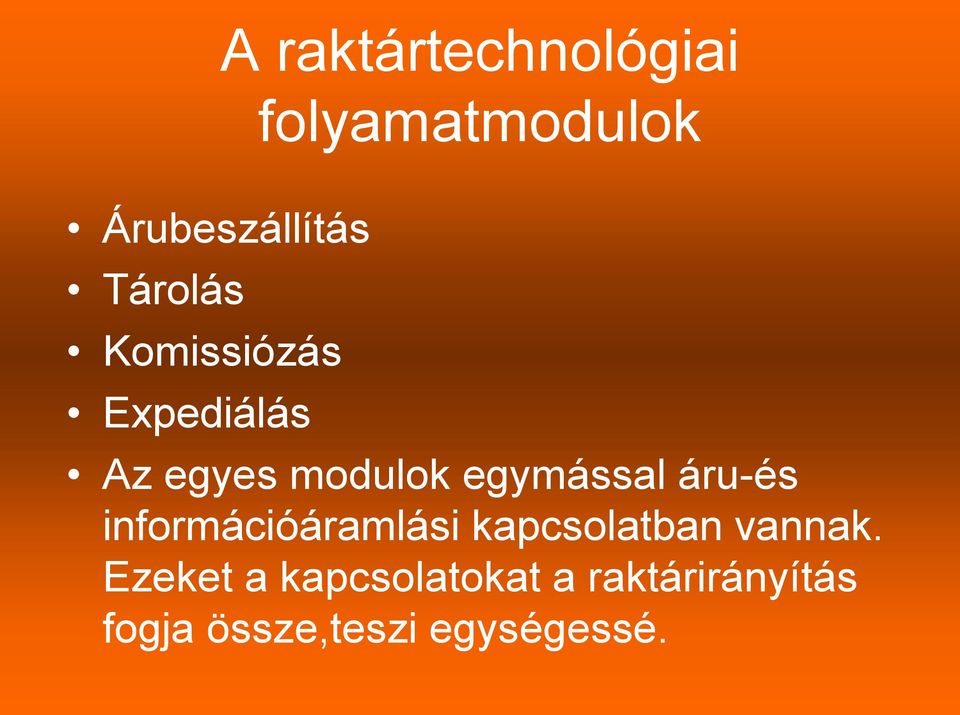 A raktártechnológiai folyamatmodulok

• Árubeszállítás
• Tárolás
• Komissiózás
• Expediálás
• Az egyes modulok egymással áru-és információáramlási kapcsolatban vannak. Ezeket a kapcsolatokat a raktárirányítás fogja össze,teszi egységessé.